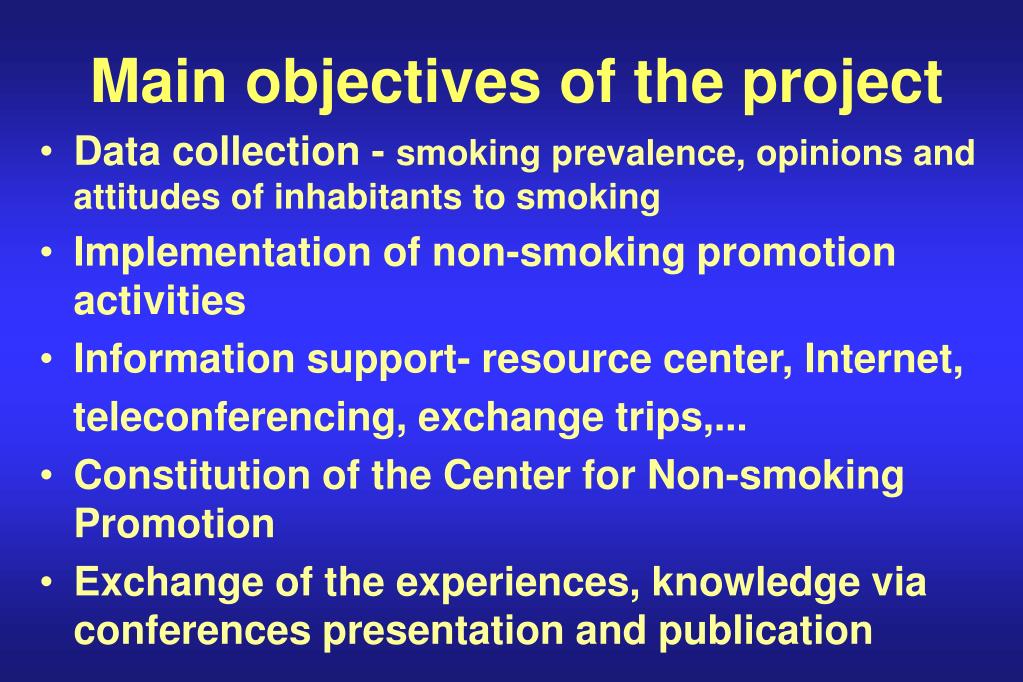 Main objectives of the project

• Data collection - smoking prevalence, opinions and attitudes of inhabitants to smoking
• Implementation of non-smoking promotion activities
• Information support- resource center, Internet, teleconferencing, exchange trips,...
• Constitution of the Center for Non-smoking Promotion
• Exchange of the experiences, knowledge via conferences presentation and publication